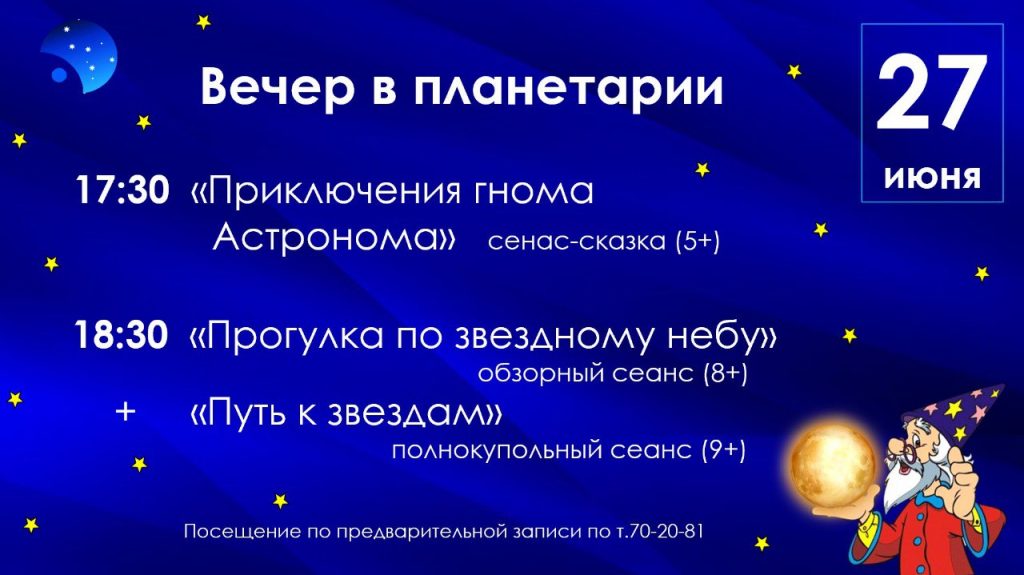 Вечер в планетарии

27
июня

17:30 «Приключения гнома Астронома» сенас-сказка (5+)

18:30 «Прогулка по звездному небу» обзорный сеанс (8+)
+ «Путь к звездам» полнокупольный сеанс (9+)

Посещение по предварительной записи по т.70-20-81